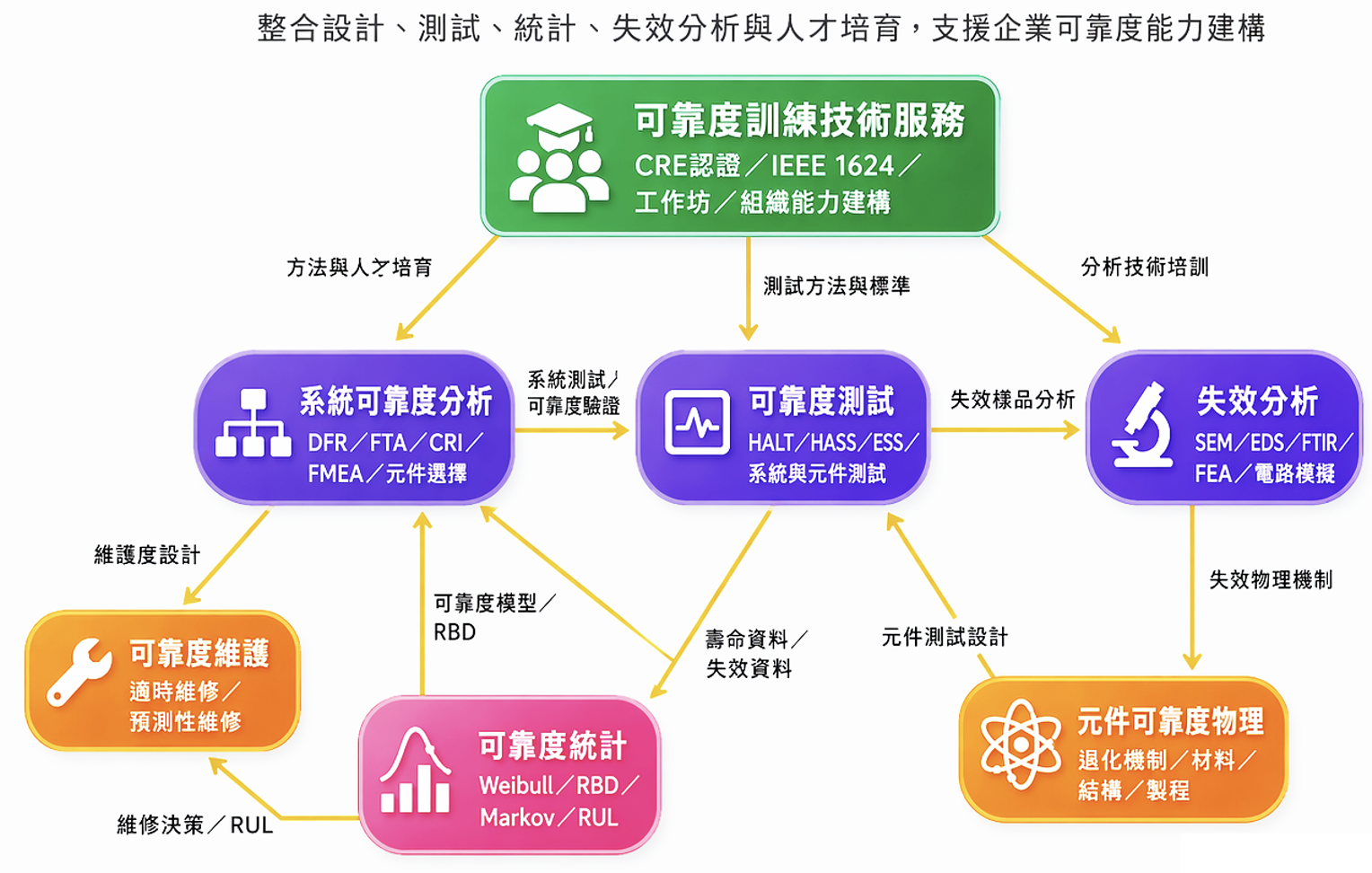 整合設計、測試、統計、失效分析與人才培育，支援企業可靠度能力建構

可靠度訓練技術服務
CRE認證／IEEE 1624／
工作坊／組織能力建構

方法與人才培育

測試方法與標準

分析技術培訓

系統可靠度分析
DFR／FTA／CRI／
FMEA／元件選擇

系統測試／
可靠度驗證

可靠度測試
HALT／HASS／ESS／
系統與元件測試

失效樣品分析

失效分析
SEM／EDS／FTIR／
FEA／電路模擬

維護度設計

可靠度模型／
RBD

壽命資料／
失效資料

元件測試設計

失效物理機制

可靠度維護
適時維修／
預測性維修

可靠度統計
Weibull／RBD／
Markov／RUL

元件可靠度物理
退化機制／材料／
結構／製程

維修決策／RUL